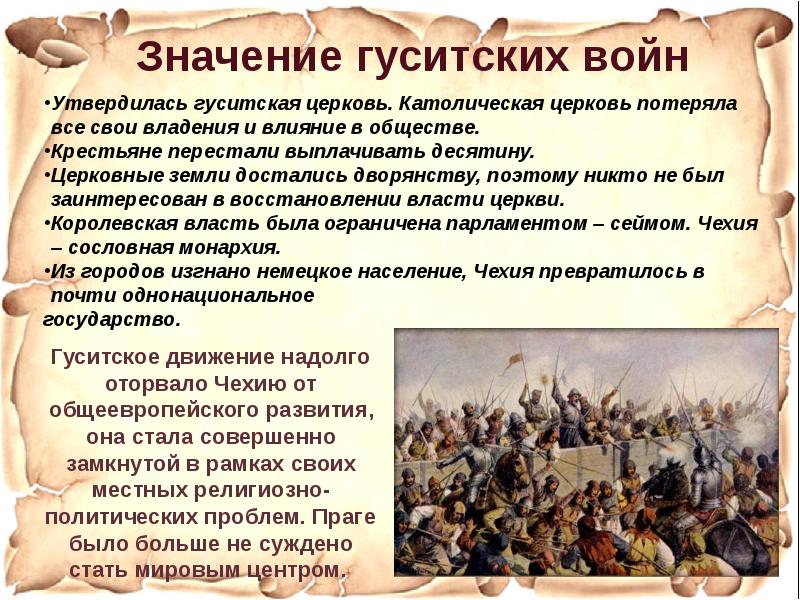 Значение гуситских войн

•Утвердилась гуситская церковь. Католическая церковь потеряла все свои владения и влияние в обществе.
•Крестьяне перестали выплачивать десятину.
•Церковные земли достались дворянству, поэтому никто не был заинтересован в восстановлении власти церкви.
•Королевская власть была ограничена парламентом – сеймом. Чехия – сословная монархия.
•Из городов изгнано немецкое население, Чехия превратилось в почти однонациональное государство.

Гуситское движение надолго оторвало Чехию от общеевропейского развития, она стала совершенно замкнутой в рамках своих местных религиозно-политических проблем. Праге было больше не суждено стать мировым центром.